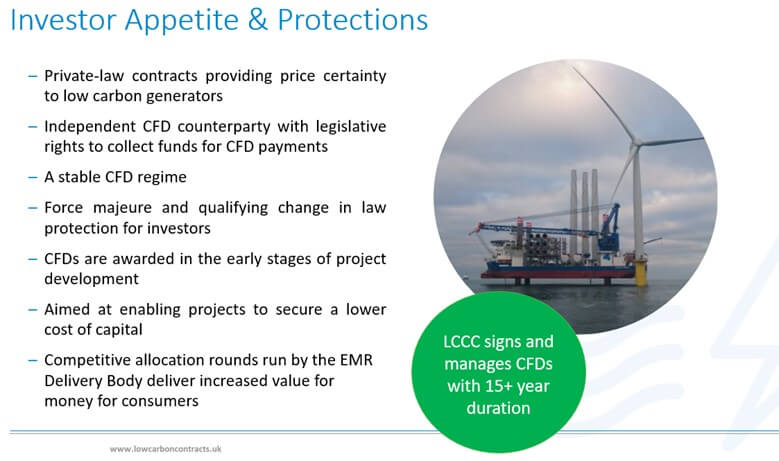 Investor Appetite & Protections

– Private-law contracts providing price certainty to low carbon generators

– Independent CFD counterparty with legislative rights to collect funds for CFD payments

– A stable CFD regime

– Force majeure and qualifying change in law protection for investors

– CFDs are awarded in the early stages of project development

– Aimed at enabling projects to secure a lower cost of capital

– Competitive allocation rounds run by the EMR Delivery Body deliver increased value for money for consumers

LCCC signs and manages CFDs with 15+ year duration

www.lowcarboncontracts.uk